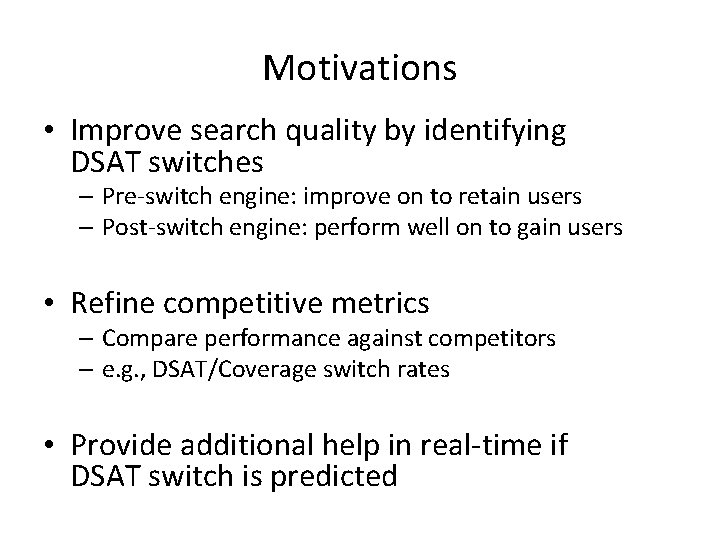 Motivations

• Improve search quality by identifying DSAT switches
– Pre-switch engine: improve on to retain users
– Post-switch engine: perform well on to gain users

• Refine competitive metrics
– Compare performance against competitors
– e.g., DSAT/Coverage switch rates

• Provide additional help in real-time if DSAT switch is predicted